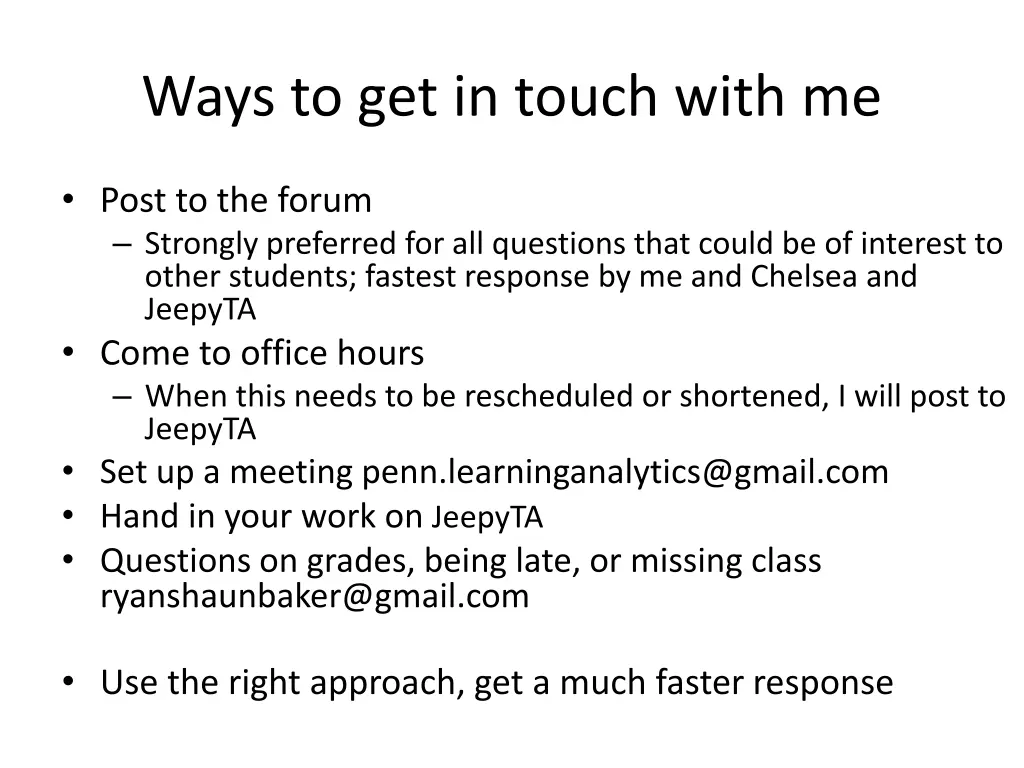 Ways to get in touch with me

• Post to the forum
  – Strongly preferred for all questions that could be of interest to other students; fastest response by me and Chelsea and JeepyTA
• Come to office hours
  – When this needs to be rescheduled or shortened, I will post to JeepyTA
• Set up a meeting penn.learninganalytics@gmail.com
• Hand in your work on JeepyTA
• Questions on grades, being late, or missing class ryanshaunbaker@gmail.com

• Use the right approach, get a much faster response